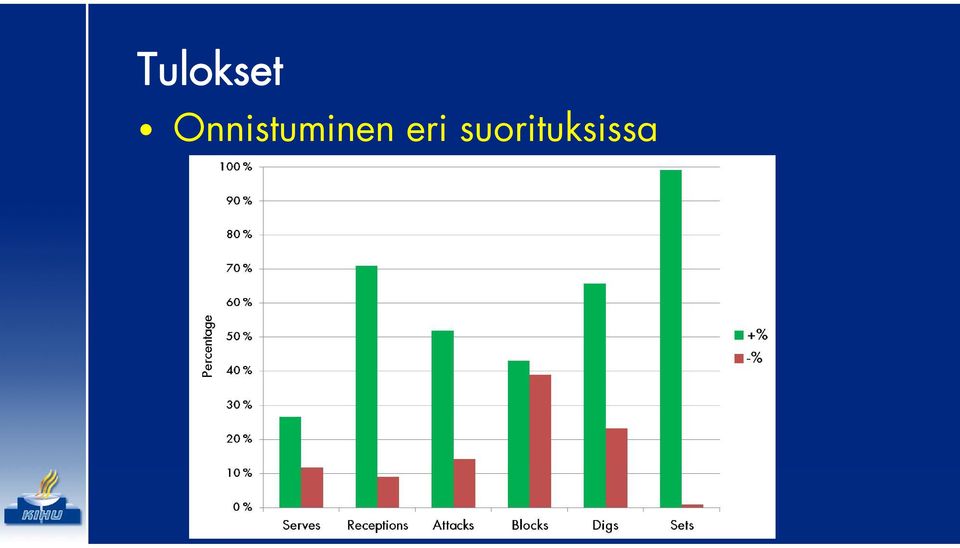 Tulokset

• Onnistuminen eri suorituksissa

100 %
90 %
80 %
70 %
60 %
50 %
40 %
30 %
20 %
10 %
0 %

Percentage

Serves Receptions Attacks Blocks Digs Sets

+%
-%

KIHU